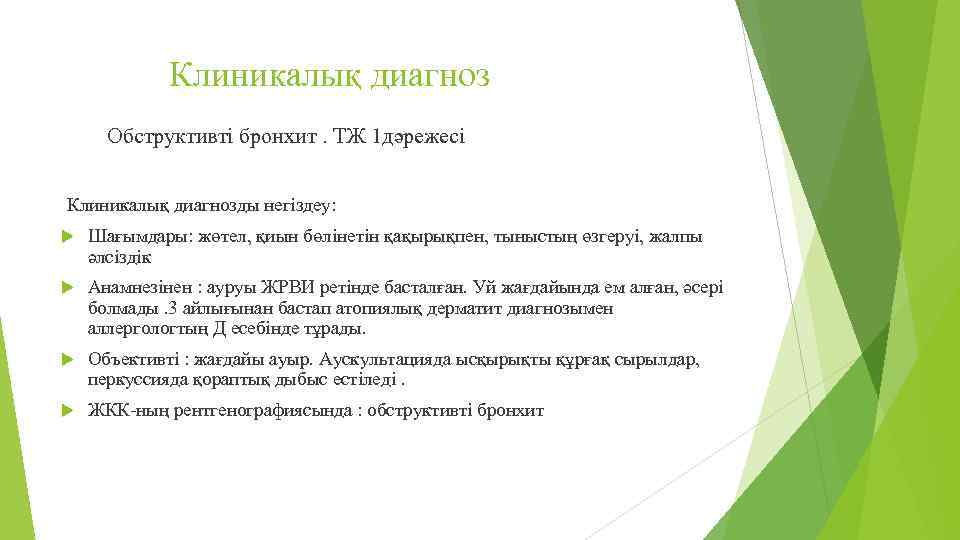 Клиникалық диагноз

Обструктивті бронхит . ТЖ 1дәрежесі

Клиникалық диагнозды негіздеу:

Шағымдары: жөтел, қиын бөлінетін қақырықпен, тыныстың өзгеруі, жалпы әлсіздік

Анамнезінен : ауруы ЖРВИ ретінде басталған. Үй жағдайында ем алған, әсері болмады .3 айлығынан бастап атопиялық дерматит диагнозымен аллергологтың Д есебінде тұрады.

Объективті : жағдайы ауыр. Аускультацияда ысқырықты құрғақ сырылдар, перкуссияда қораптық дыбыс естіледі .

ЖКК-ның рентгенографиясында : обструктивті бронхит